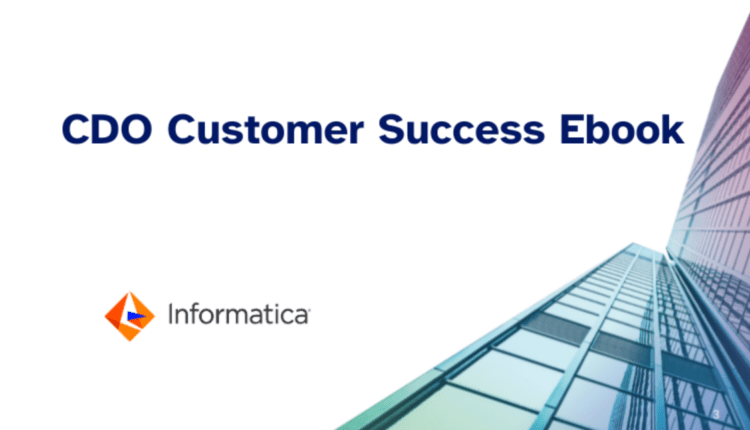 CDO Customer Success Ebook

Informatica

3